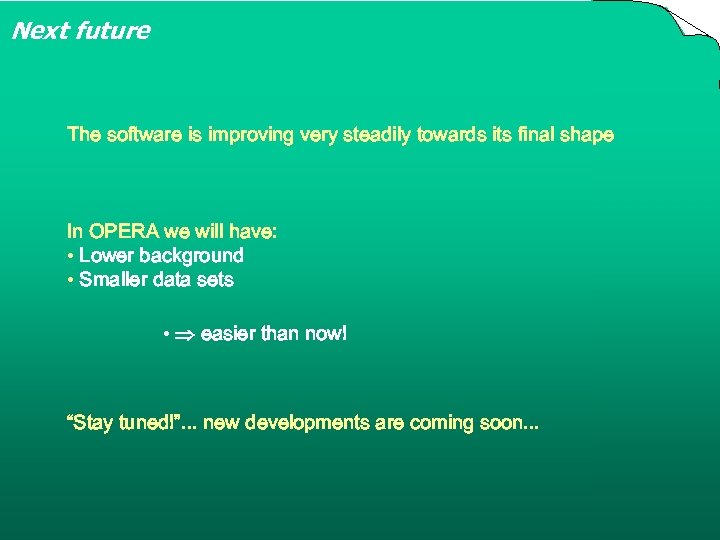 Next future

The software is improving very steadily towards its final shape

In OPERA we will have:
• Lower background
• Smaller data sets

• $\Rightarrow$ easier than now!

“Stay tuned!”... new developments are coming soon...